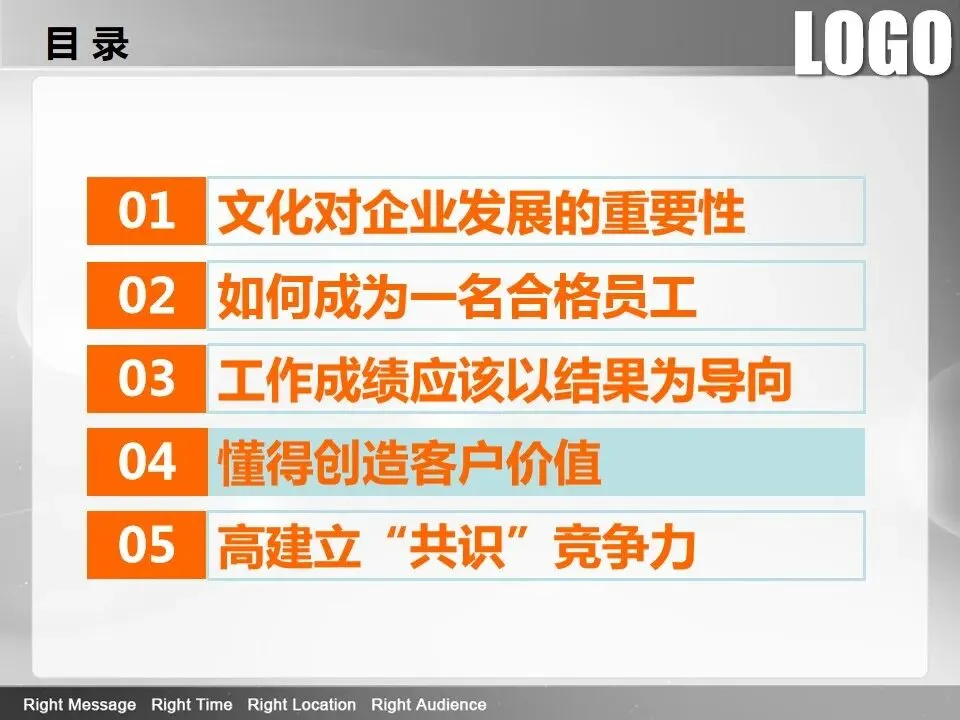 目 录

LOGO

01 文化对企业发展的重要性

02 如何成为一名合格员工

03 工作成绩应该以结果为导向

04 懂得创造客户价值

05 高建立“共识”竞争力

Right Message Right Time Right Location Right Audience